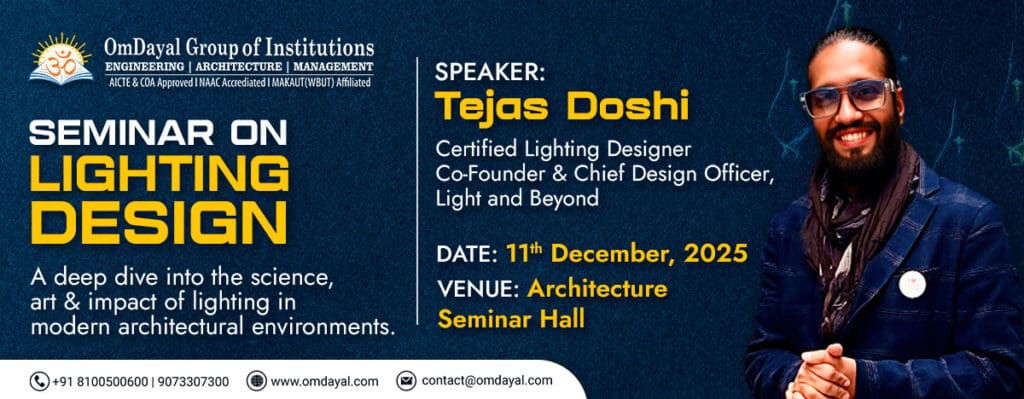 OmDayal Group of Institutions
ENGINEERING | ARCHITECTURE | MANAGEMENT
AICTE & COA Approved I NAAC Accrediated I MAKAUT(WBUT) Affiliated

SEMINAR ON
LIGHTING
DESIGN

A deep dive into the science, art & impact of lighting in modern architectural environments.

SPEAKER:
Tejas Doshi
Certified Lighting Designer
Co-Founder & Chief Design Officer, Light and Beyond

DATE: 11th December, 2025
VENUE: Architecture Seminar Hall

+91 8100500600 | 9073307300
www.omdayal.com
contact@omdayal.com